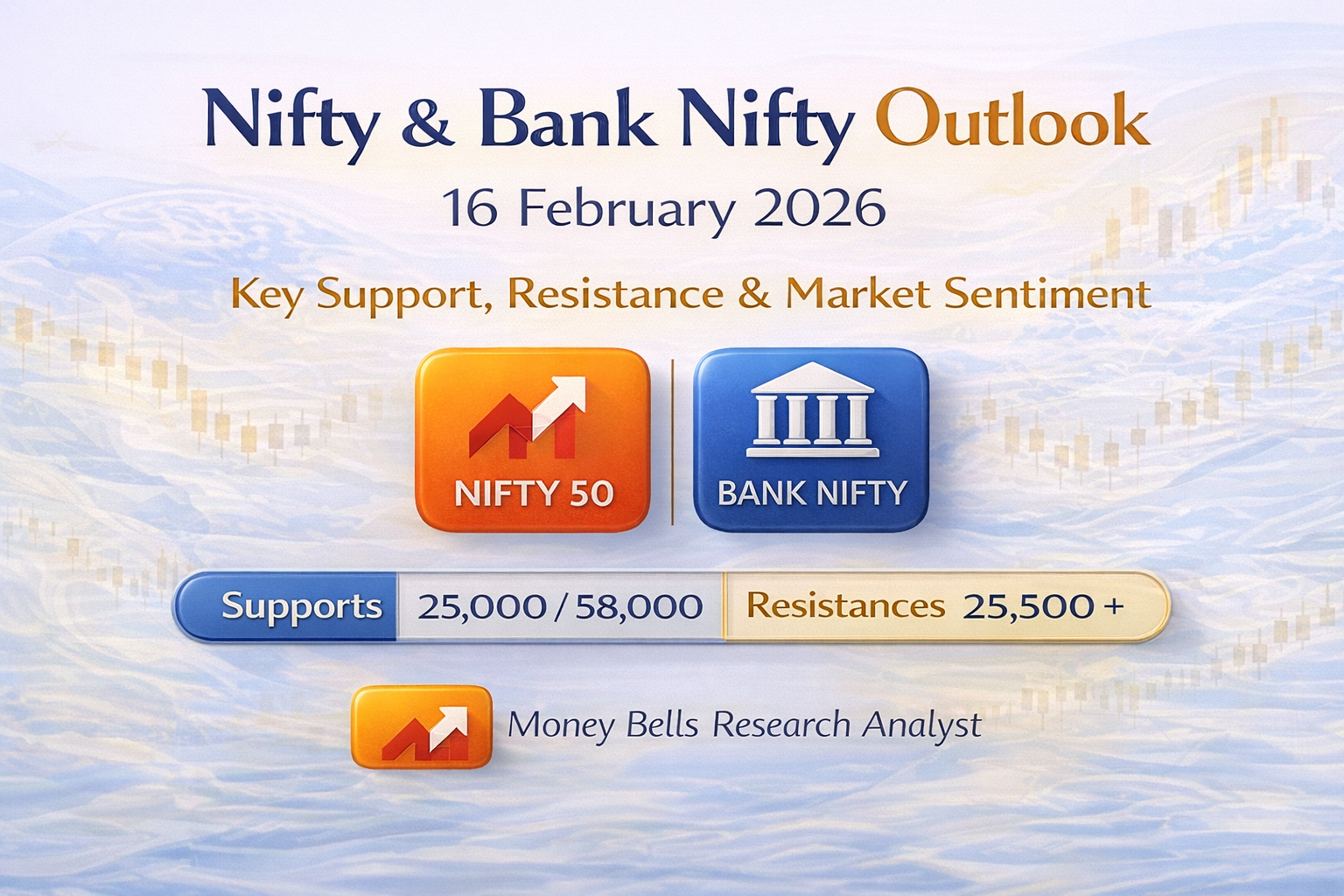 Nifty & Bank Nifty Outlook

16 February 2026

Key Support, Resistance & Market Sentiment

NIFTY 50

BANK NIFTY

Supports 25,000 / 58,000 Resistances 25,500 +

Money Bells Research Analyst